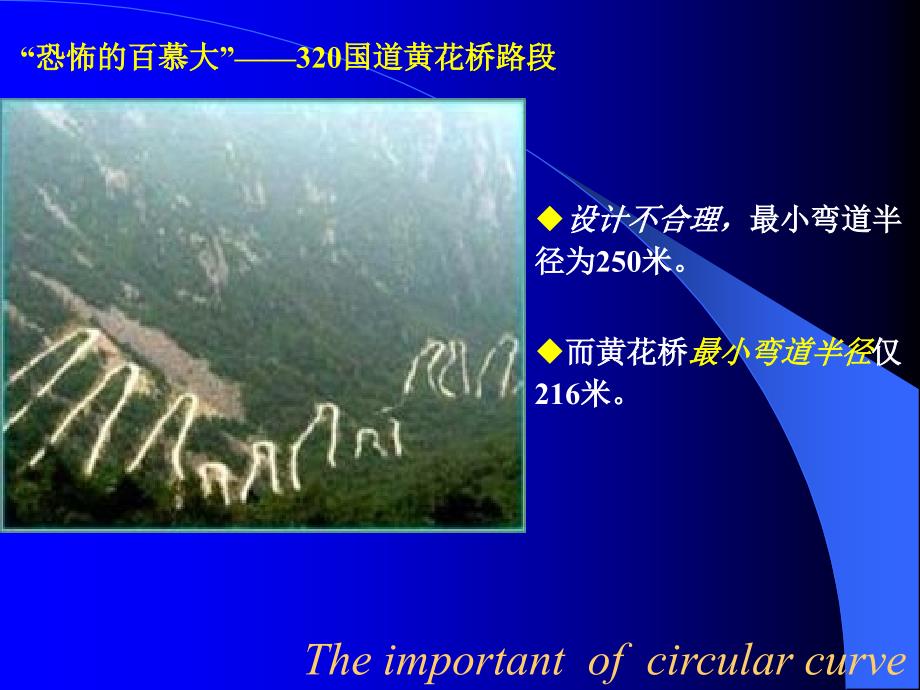 “恐怖的百慕大”——320国道黄花桥路段

◆设计不合理，最小弯道半径为250米。

◆而黄花桥最小弯道半径仅216米。

The important of circular curve